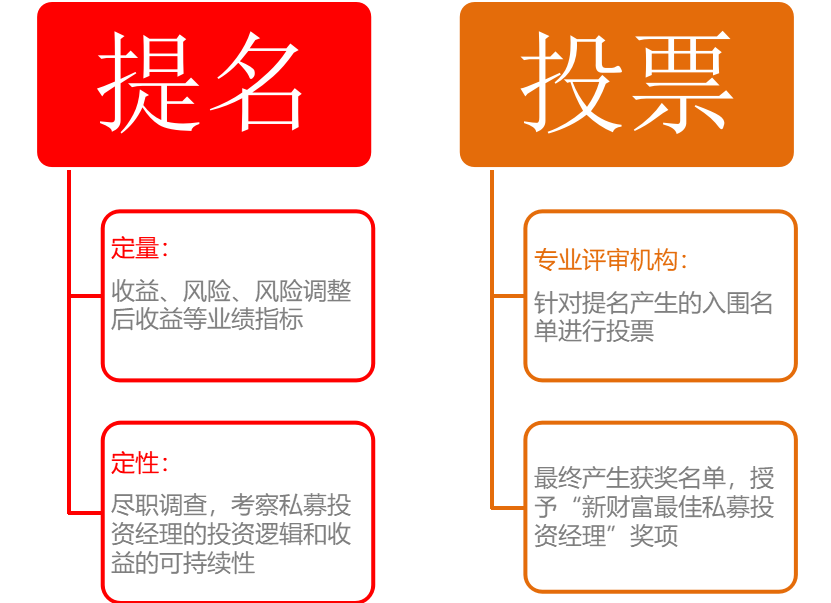 提名

定量：

收益、风险、风险调整后收益等业绩指标

定性：

尽职调查，考察私募投资经理的投资逻辑和收益的可持续性

投票

专业评审机构：

针对提名产生的入围名单进行投票

最终产生获奖名单，授予“新财富最佳私募投资经理”奖项